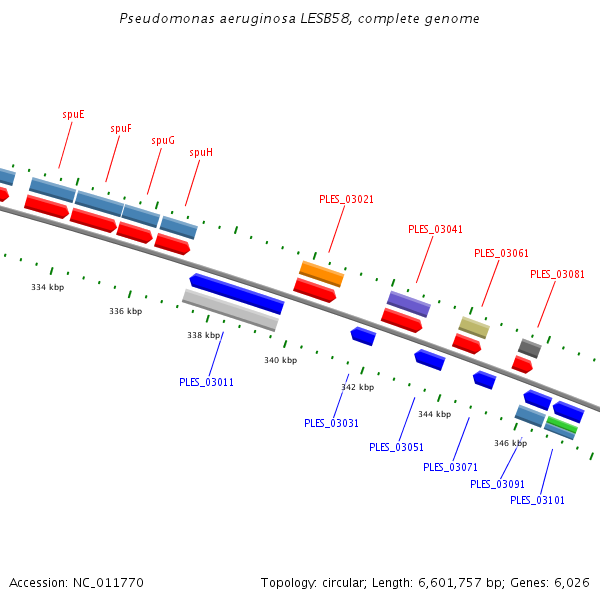 Pseudomonas aeruginosa LESB58, complete genome

spuE
spuF
spuG
spuH
PLES_03021
PLES_03041
PLES_03061
PLES_03081

334 kbp
336 kbp
338 kbp
340 kbp
342 kbp
344 kbp
346 kbp

PLES_03011
PLES_03031
PLES_03051
PLES_03071
PLES_03091
PLES_03101

Accession: NC_011770

Topology: circular; Length: 6,601,757 bp; Genes: 6,026